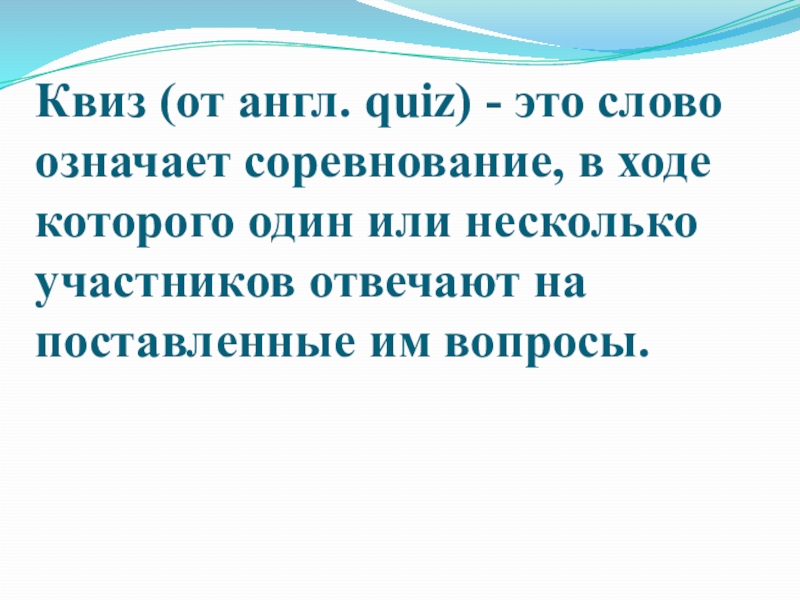 Квиз (от англ. quiz) - это слово означает соревнование, в ходе которого один или несколько участников отвечают на поставленные им вопросы.